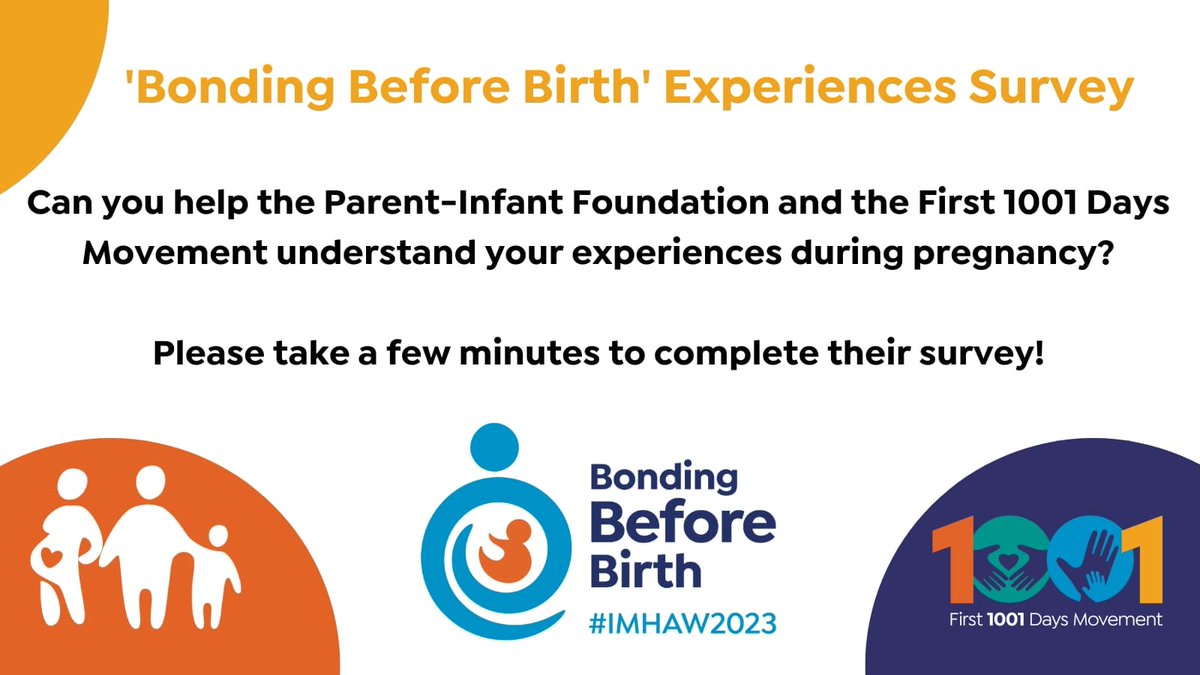 'Bonding Before Birth' Experiences Survey

Can you help the Parent-Infant Foundation and the First 1001 Days Movement understand your experiences during pregnancy?

Please take a few minutes to complete their survey!

Bonding Before Birth
#IMHAW2023

1001
First 1001 Days Movement